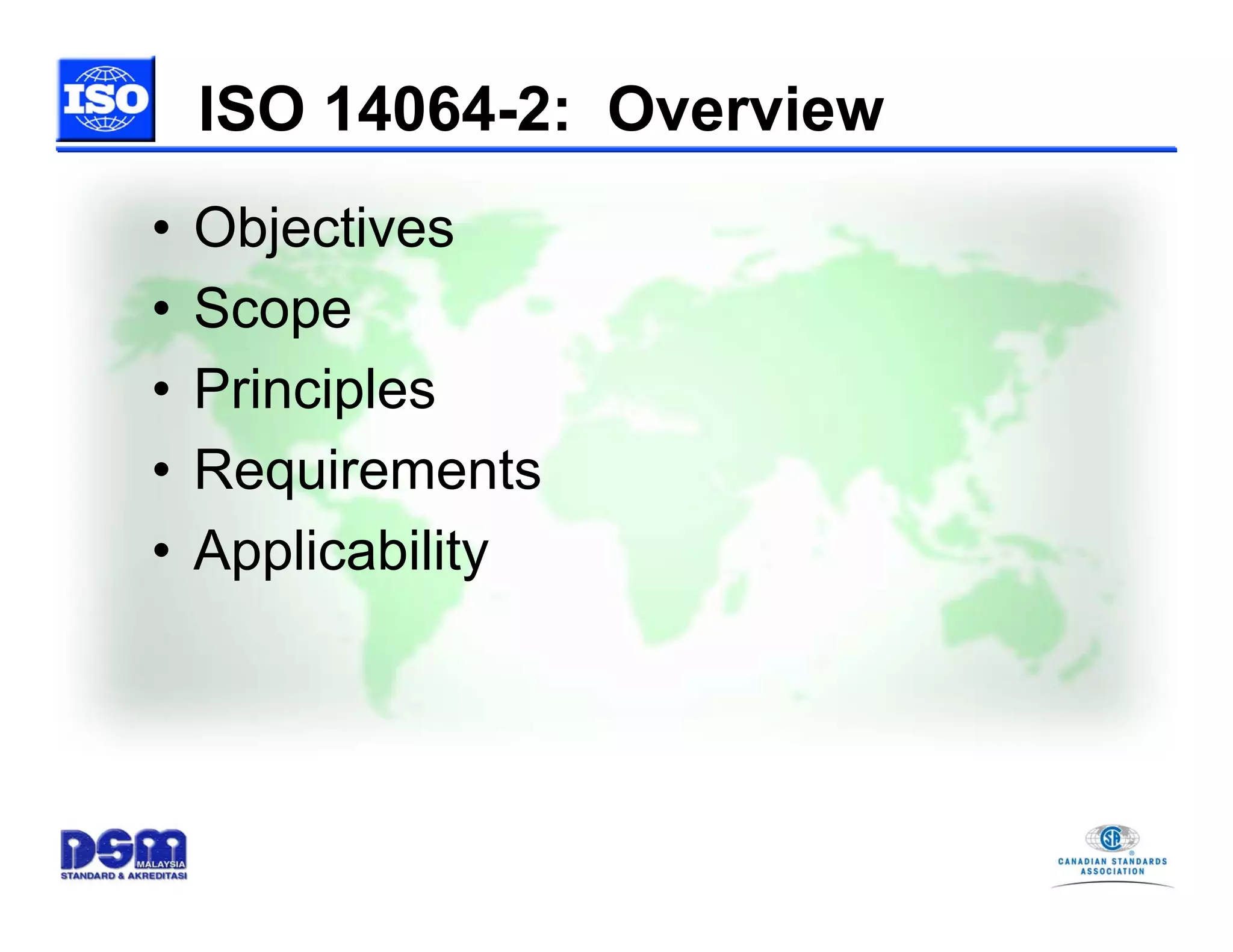 ISO

ISO 14064-2: Overview

• Objectives
• Scope
• Principles
• Requirements
• Applicability

DSM MALAYSIA
STANDARD & AKREDITASI

CSA
CANADIAN STANDARDS ASSOCIATION